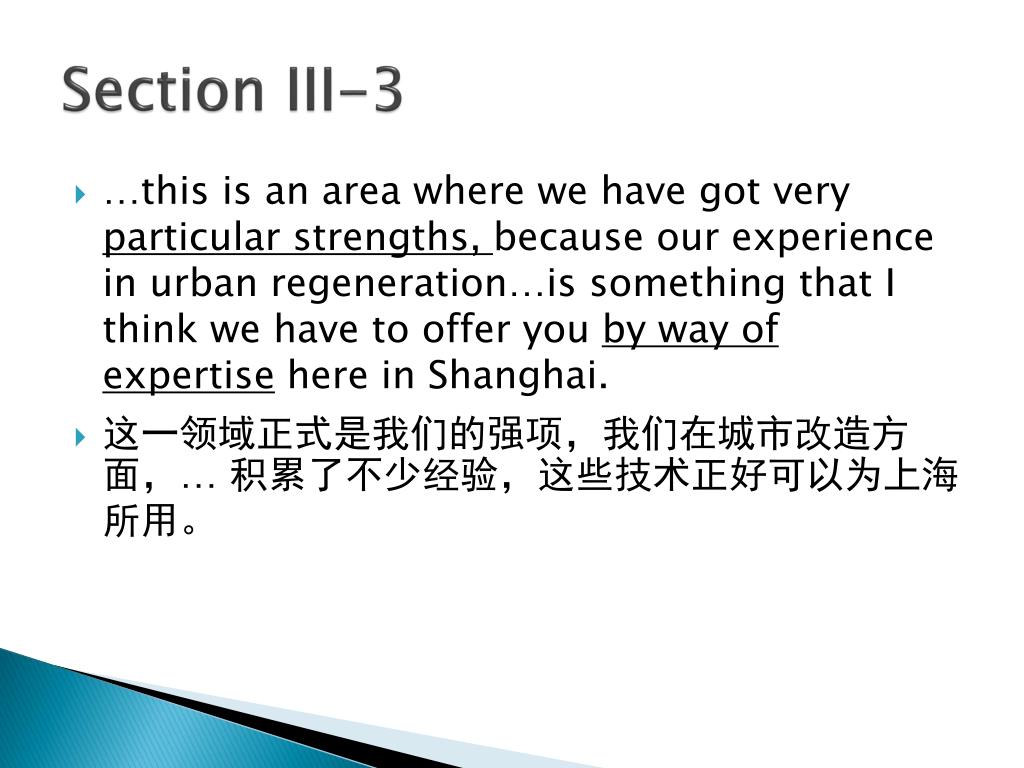 Section III-3

…this is an area where we have got very particular strengths, because our experience in urban regeneration…is something that I think we have to offer you by way of expertise here in Shanghai.

这一领域正式是我们的强项，我们在城市改造方面，… 积累了不少经验，这些技术正好可以为上海所用。